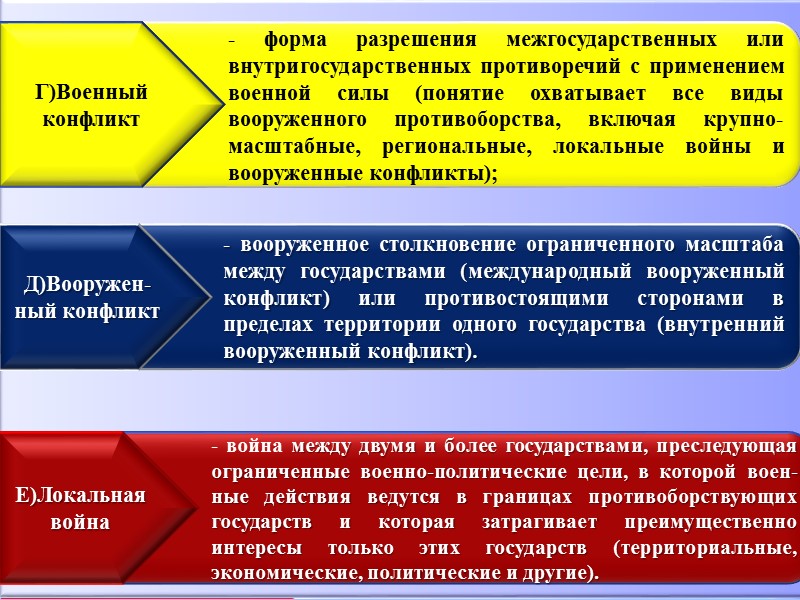 Г)Военный конфликт

- форма разрешения межгосударственных или внутригосударственных противоречий с применением военной силы (понятие охватывает все виды вооруженного противоборства, включая крупномасштабные, региональные, локальные войны и вооруженные конфликты);

Д)Вооруженный конфликт

- вооруженное столкновение ограниченного масштаба между государствами (международный вооруженный конфликт) или противостоящими сторонами в пределах территории одного государства (внутренний вооруженный конфликт).

Е)Локальная война

- война между двумя и более государствами, преследующая ограниченные военно-политические цели, в которой военные действия ведутся в границах противоборствующих государств и которая затрагивает преимущественно интересы только этих государств (территориальные, экономические, политические и другие).